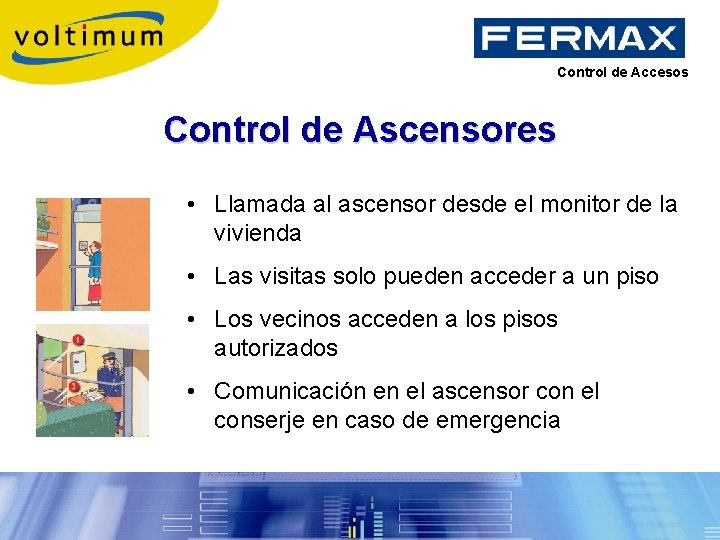 voltimum

FERMAX

Control de Accesos

Control de Ascensores

• Llamada al ascensor desde el monitor de la vivienda

• Las visitas solo pueden acceder a un piso

• Los vecinos acceden a los pisos autorizados

• Comunicación en el ascensor con el conserje en caso de emergencia